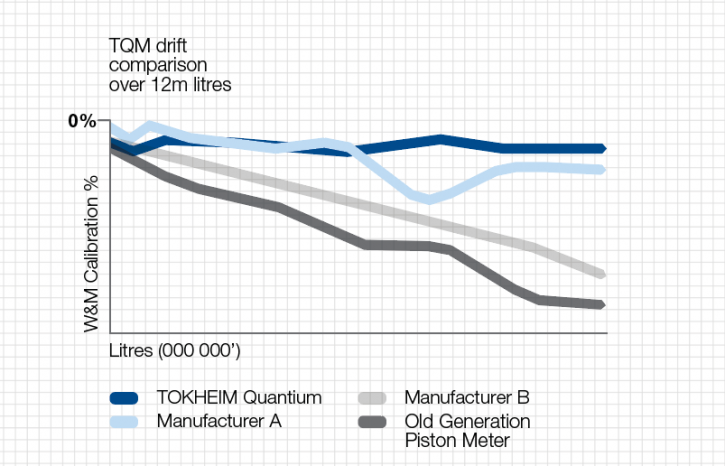 TQM drift comparison over 12m litres

0%

W&M Calibration %

Litres (000 000')

TOKHEIM Quantium
Manufacturer A
Manufacturer B
Old Generation Piston Meter